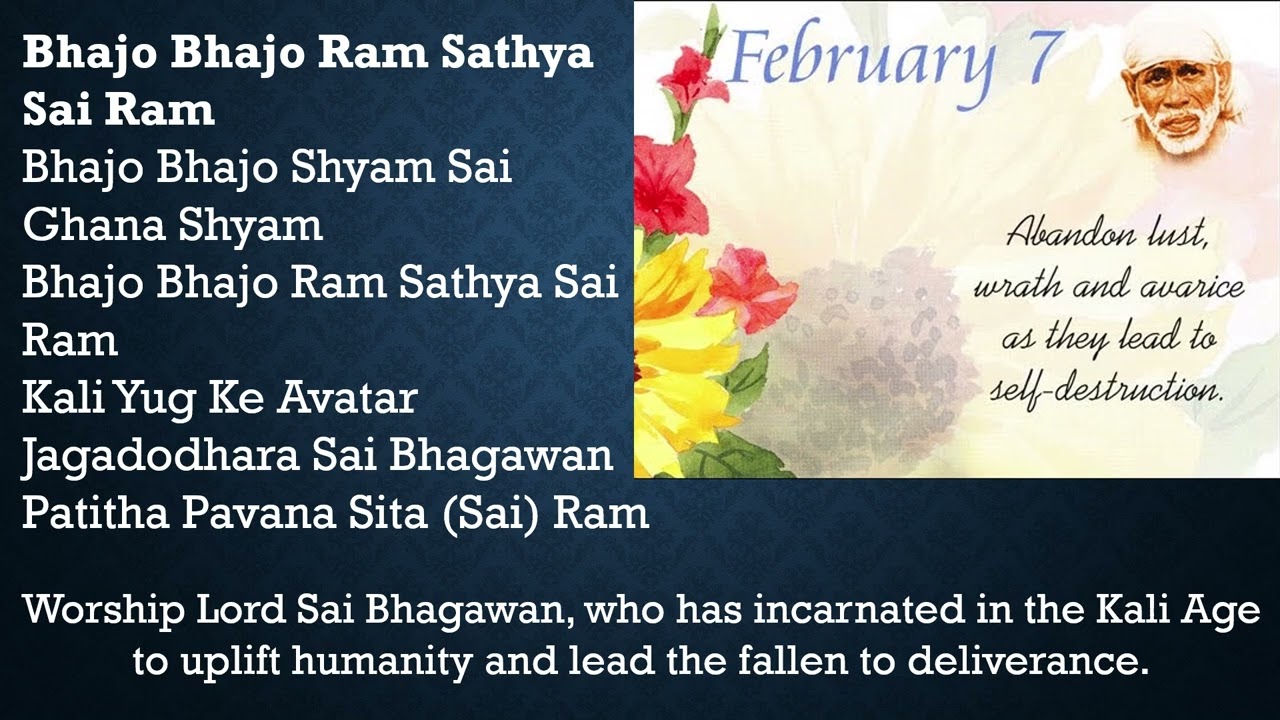 Bhajo Bhajo Ram Sathya Sai Ram
Bhajo Bhajo Shyam Sai Ghana Shyam
Bhajo Bhajo Ram Sathya Sai Ram
Kali Yug Ke Avatar
Jagadodhara Sai Bhagawan
Patitha Pavana Sita (Sai) Ram

February 7

Abandon lust, wrath and avarice as they lead to self-destruction.

Worship Lord Sai Bhagawan, who has incarnated in the Kali Age to uplift humanity and lead the fallen to deliverance.